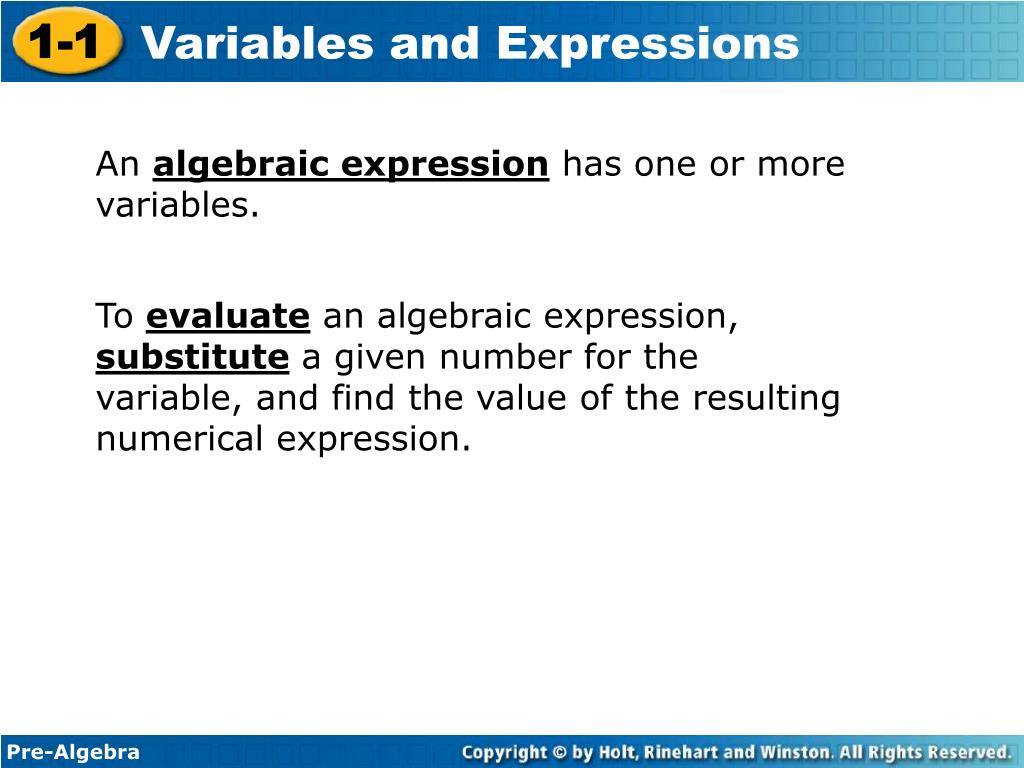 1-1 Variables and Expressions

An algebraic expression has one or more variables.

To evaluate an algebraic expression, substitute a given number for the variable, and find the value of the resulting numerical expression.

Pre-Algebra

Copyright © by Holt, Rinehart and Winston. All Rights Reserved.